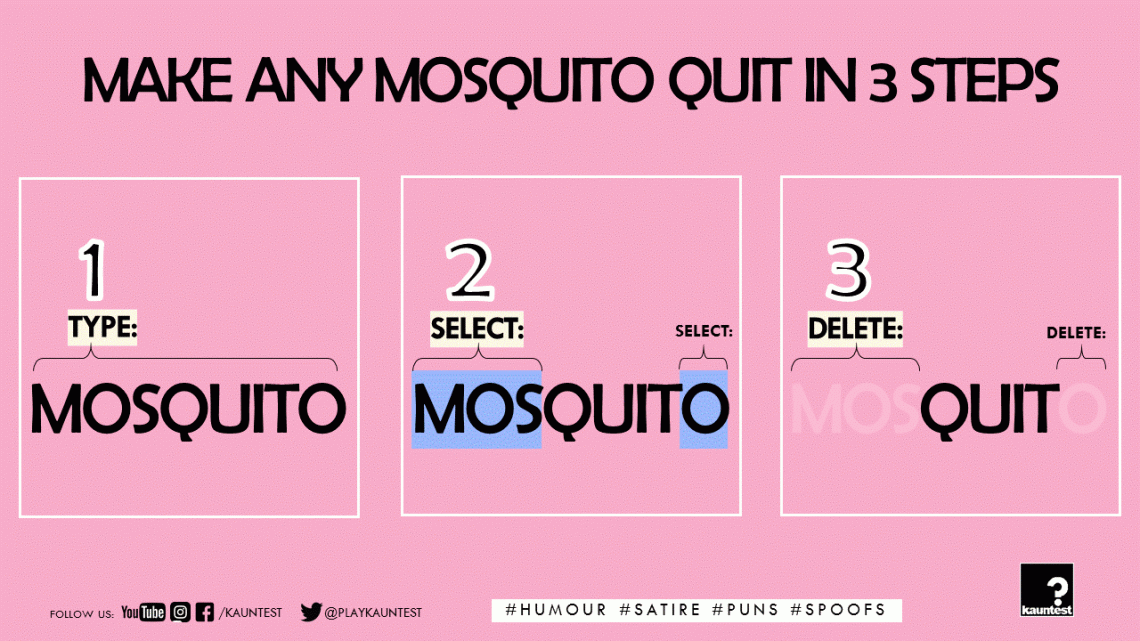 MAKE ANY MOSQUITO QUIT IN 3 STEPS

1
TYPE:
MOSQUITO

2
SELECT:
SELECT:
MOSQUITO

3
DELETE:
DELETE:
MOSQUITO

FOLLOW US: YouTube /KAUNTEST @PLAYKAUNTEST

#HUMOUR #SATIRE #PUNS #SPOOFS

? kauntest